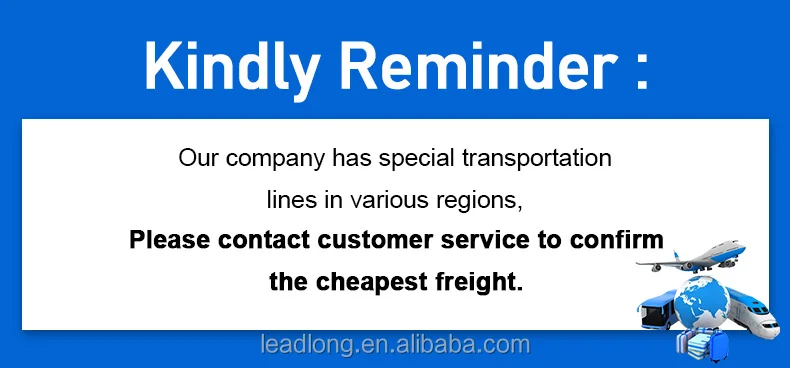 Kindly Reminder :

Our company has special transportation lines in various regions,

Please contact customer service to confirm the cheapest freight.

leadlong.en.alibaba.com